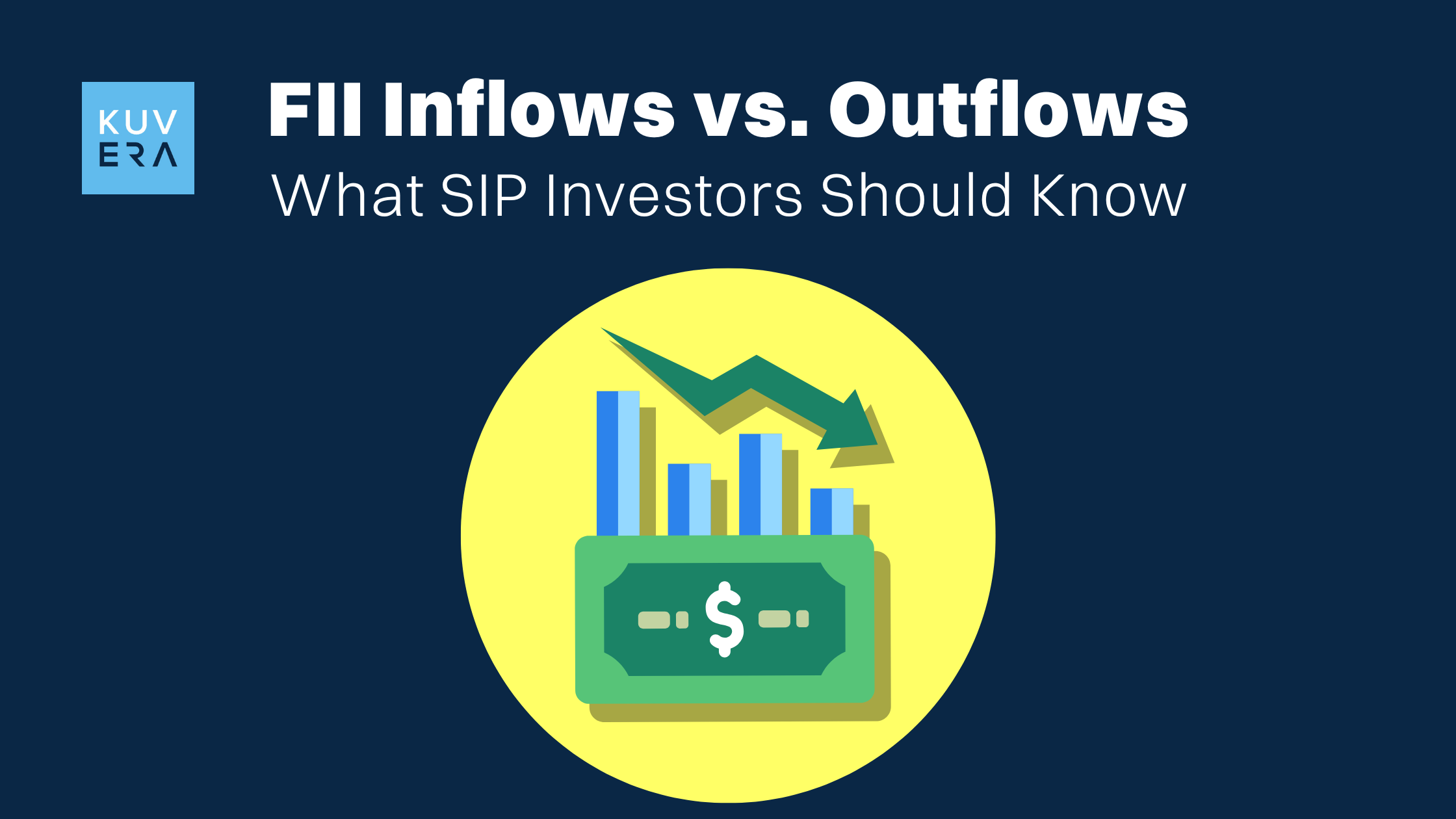 KUV
ERA

FII Inflows vs. Outflows
What SIP Investors Should Know

$